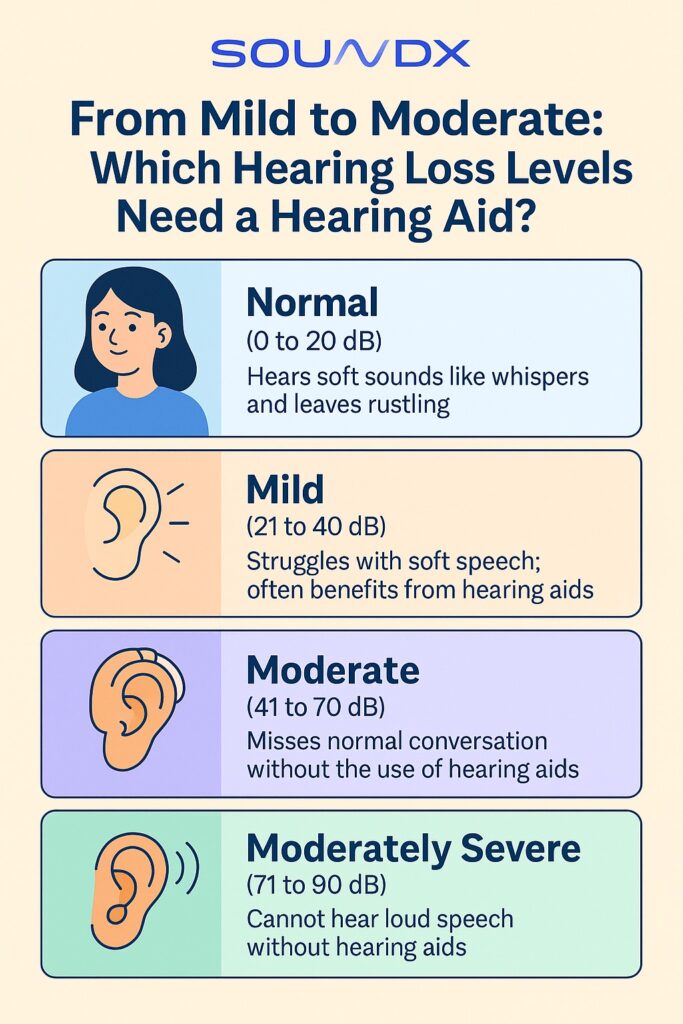 SOUNDX

From Mild to Moderate: Which Hearing Loss Levels Need a Hearing Aid?

Normal
(0 to 20 dB)
Hears soft sounds like whispers and leaves rustling

Mild
(21 to 40 dB)
Struggles with soft speech; often benefits from hearing aids

Moderate
(41 to 70 dB)
Misses normal conversation without the use of hearing aids

Moderately Severe
(71 to 90 dB)
Cannot hear loud speech without hearing aids